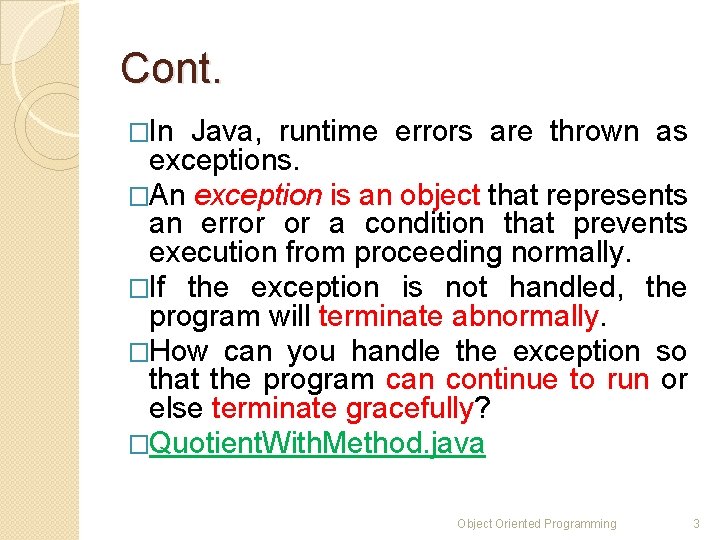 Cont.

□In Java, runtime errors are thrown as exceptions.

□An exception is an object that represents an error or a condition that prevents execution from proceeding normally.

□If the exception is not handled, the program will terminate abnormally.

□How can you handle the exception so that the program can continue to run or else terminate gracefully?

□QuotientWithMethod.java

Object Oriented Programming 3